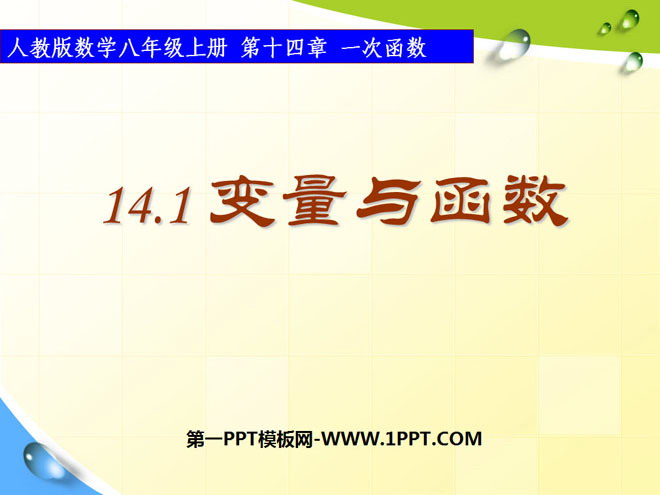 人教版数学八年级上册 第十四章 一次函数

14.1 变量与函数

第一PPT模板网-WWW.1PPT.COM